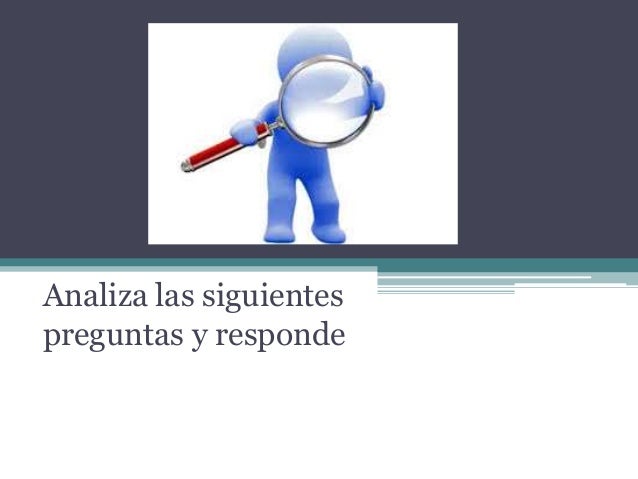 Analiza las siguientes preguntas y responde